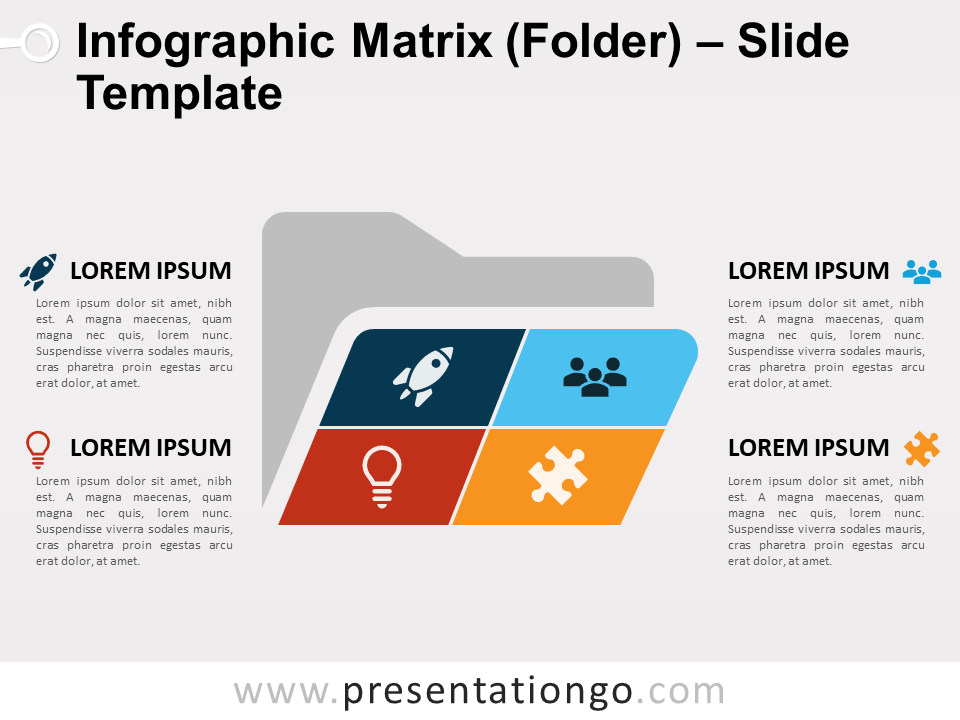 Infographic Matrix (Folder) – Slide Template

LOREM IPSUM

Lorem ipsum dolor sit amet, nibh est. A magna maecenas, quam magna nec quis, lorem nunc. Suspendisse viverra sodales mauris, cras pharetra proin egestas arcu erat dolor, at amet.

LOREM IPSUM

Lorem ipsum dolor sit amet, nibh est. A magna maecenas, quam magna nec quis, lorem nunc. Suspendisse viverra sodales mauris, cras pharetra proin egestas arcu erat dolor, at amet.

LOREM IPSUM

Lorem ipsum dolor sit amet, nibh est. A magna maecenas, quam magna nec quis, lorem nunc. Suspendisse viverra sodales mauris, cras pharetra proin egestas arcu erat dolor, at amet.

LOREM IPSUM

Lorem ipsum dolor sit amet, nibh est. A magna maecenas, quam magna nec quis, lorem nunc. Suspendisse viverra sodales mauris, cras pharetra proin egestas arcu erat dolor, at amet.

www.presentationgo.com